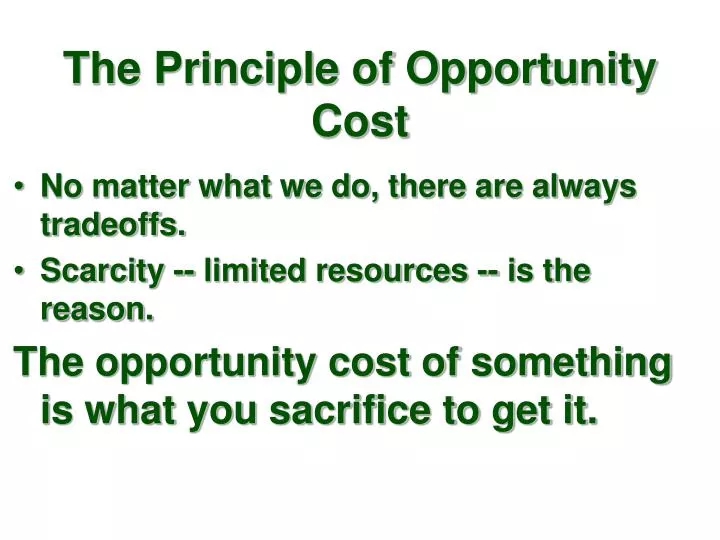 The Principle of Opportunity Cost

• No matter what we do, there are always tradeoffs.
• Scarcity -- limited resources -- is the reason.

The opportunity cost of something is what you sacrifice to get it.